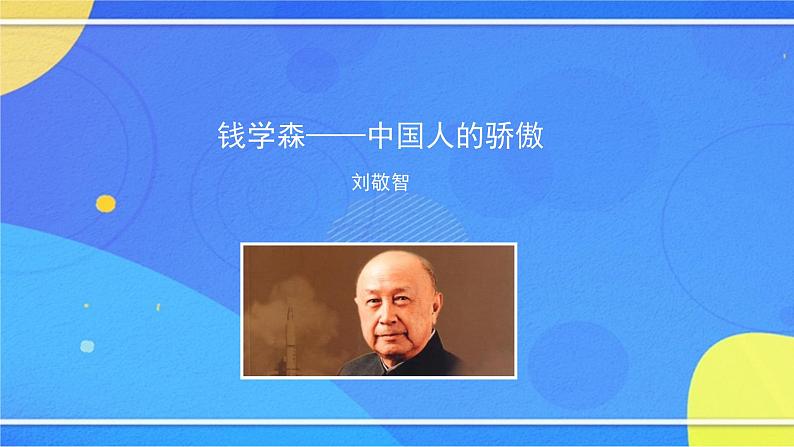 钱学森——中国人的骄傲

刘敬智